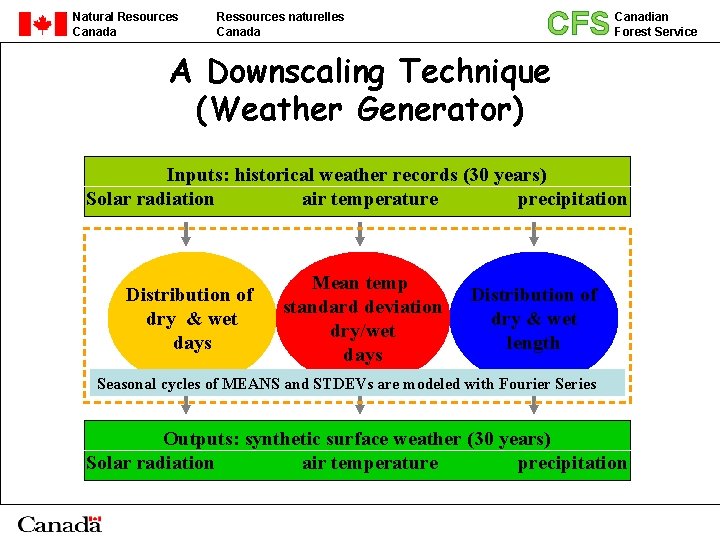 Natural Resources Canada

Ressources naturelles Canada

CFS Canadian Forest Service

A Downscaling Technique (Weather Generator)

Inputs: historical weather records (30 years)

Solar radiation air temperature precipitation

Distribution of dry & wet days

Mean temp standard deviation dry/wet days

Distribution of dry & wet length

Seasonal cycles of MEANS and STDEVs are modeled with Fourier Series

Outputs: synthetic surface weather (30 years)

Solar radiation air temperature precipitation

Canada